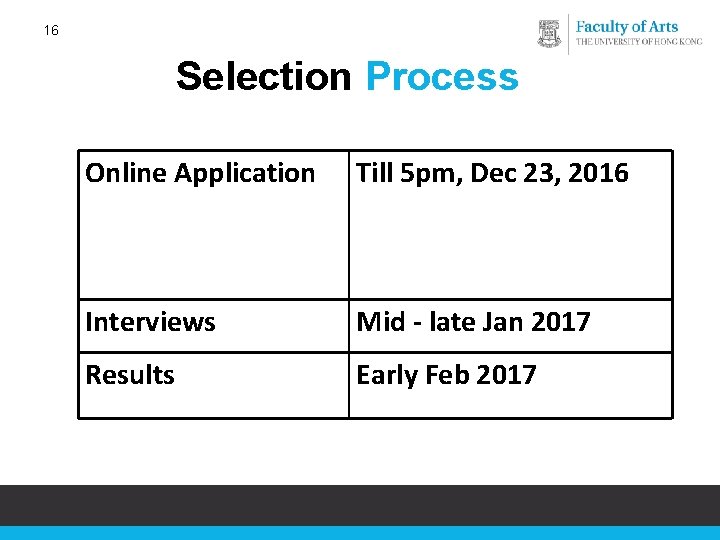 16

Faculty of Arts
THE UNIVERSITY OF HONG KONG

Selection Process

| Online Application | Till 5pm, Dec 23, 2016 |
|---|---|
| Interviews | Mid - late Jan 2017 |
| Results | Early Feb 2017 |